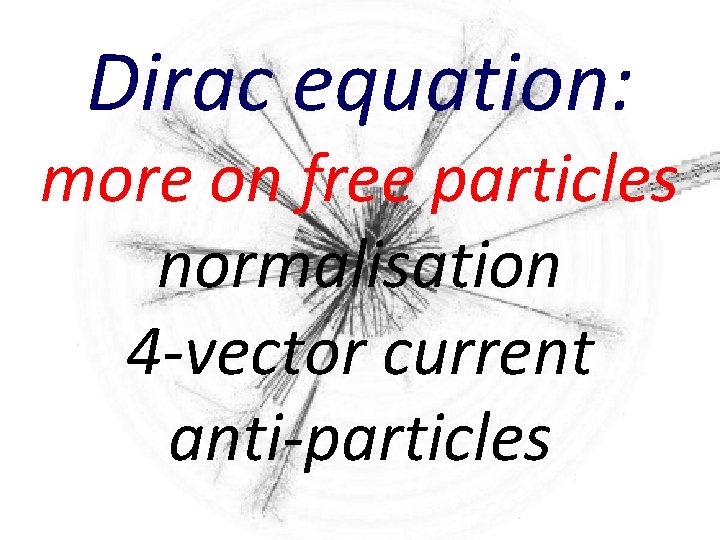 Dirac equation:
more on free particles
normalisation
4-vector current
anti-particles